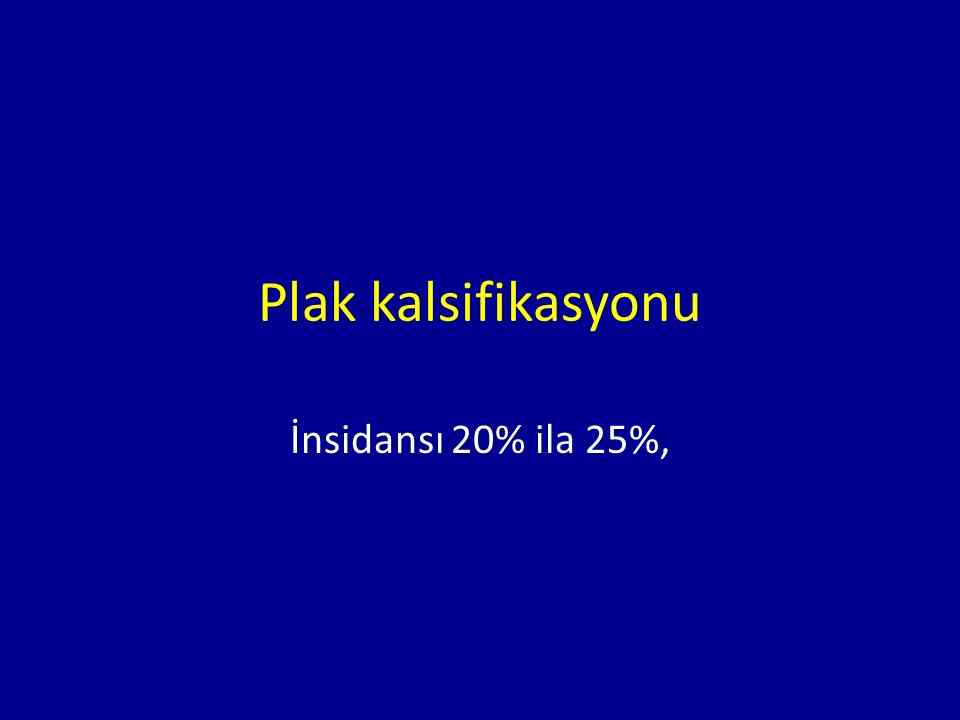 Plak kalsifikasyonu

İnsidansı 20% ila 25%,